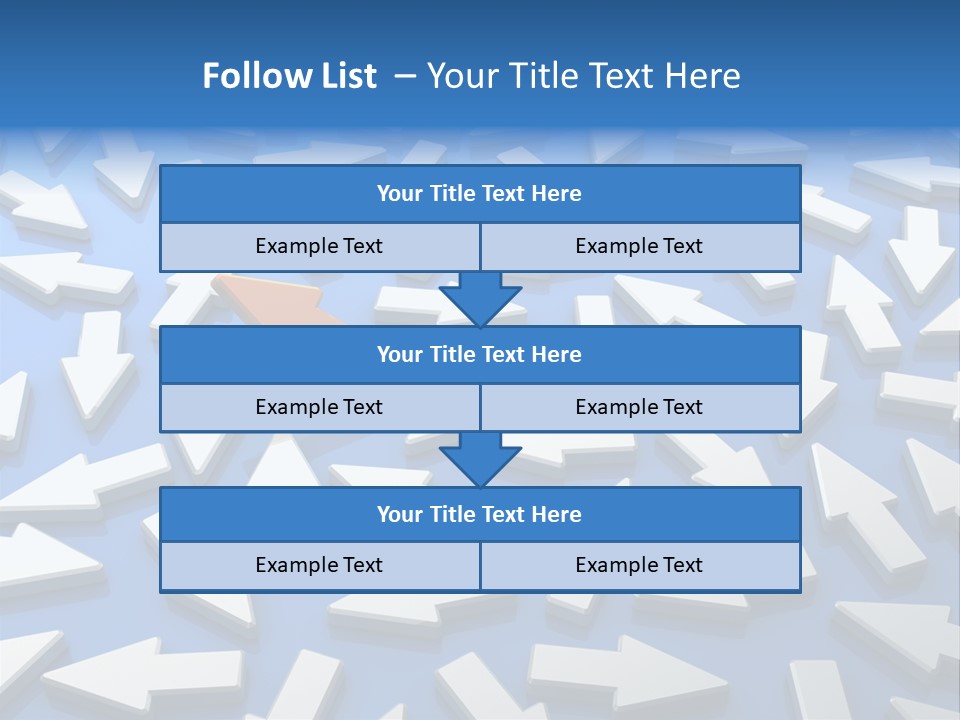 Follow List – Your Title Text Here

Your Title Text Here

Example Text

Example Text

Your Title Text Here

Example Text

Example Text

Your Title Text Here

Example Text

Example Text